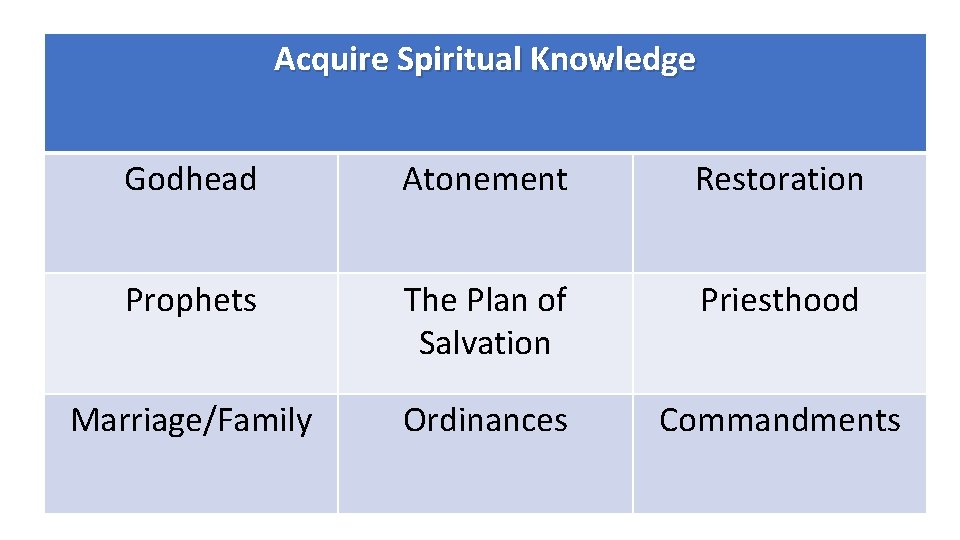 | Acquire Spiritual Knowledge | | |
|---|---|---|
| Godhead | Atonement | Restoration |
| Prophets | The Plan of Salvation | Priesthood |
| Marriage/Family | Ordinances | Commandments |